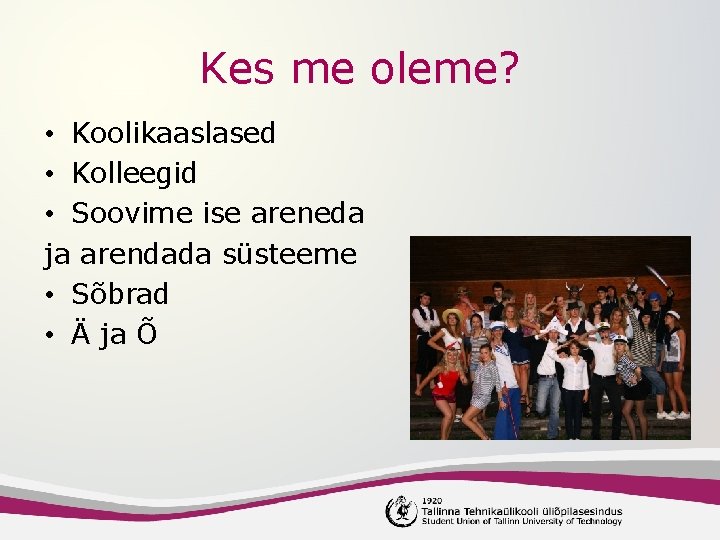 Kes me oleme?

• Koolikaaslased
• Kolleegid
• Soovime ise areneda ja arendada süsteeme
• Sõbrad
• Ä ja Õ

1920
Tallinna Tehnikaülikooli üliõpilasesindus
Student Union of Tallinn University of Technology